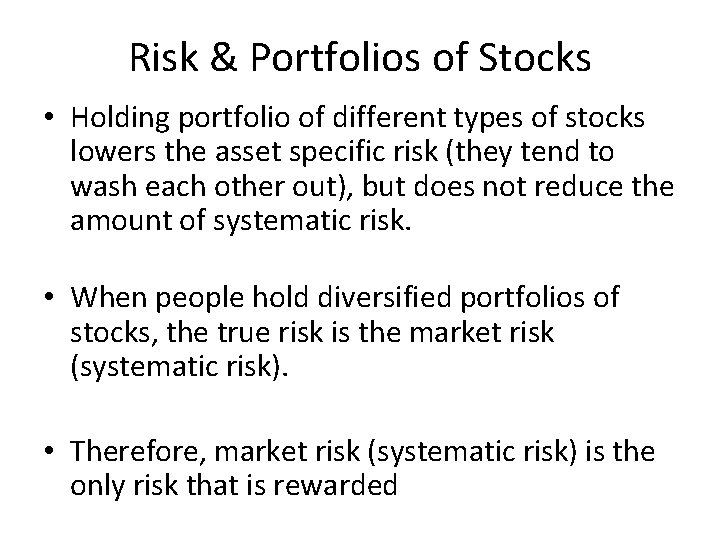 Risk & Portfolios of Stocks

• Holding portfolio of different types of stocks lowers the asset specific risk (they tend to wash each other out), but does not reduce the amount of systematic risk.

• When people hold diversified portfolios of stocks, the true risk is the market risk (systematic risk).

• Therefore, market risk (systematic risk) is the only risk that is rewarded